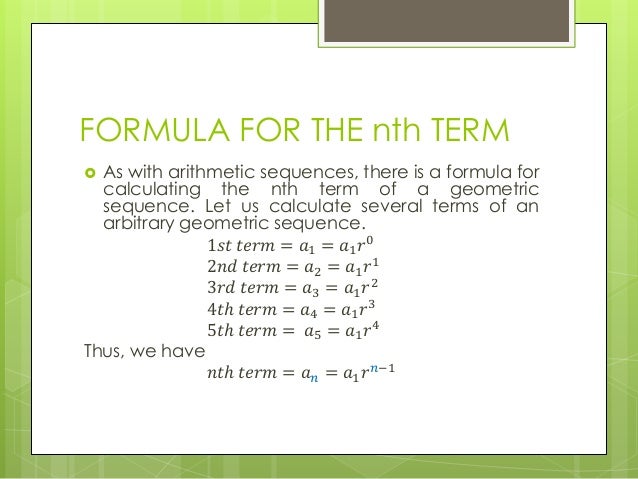 FORMULA FOR THE nth TERM

As with arithmetic sequences, there is a formula for calculating the nth term of a geometric sequence. Let us calculate several terms of an arbitrary geometric sequence.

$1st\ term = a_1 = a_1r^0$
$2nd\ term = a_2 = a_1r^1$
$3rd\ term = a_3 = a_1r^2$
$4th\ term = a_4 = a_1r^3$
$5th\ term = a_5 = a_1r^4$

Thus, we have

$nth\ term = a_n = a_1r^{n-1}$